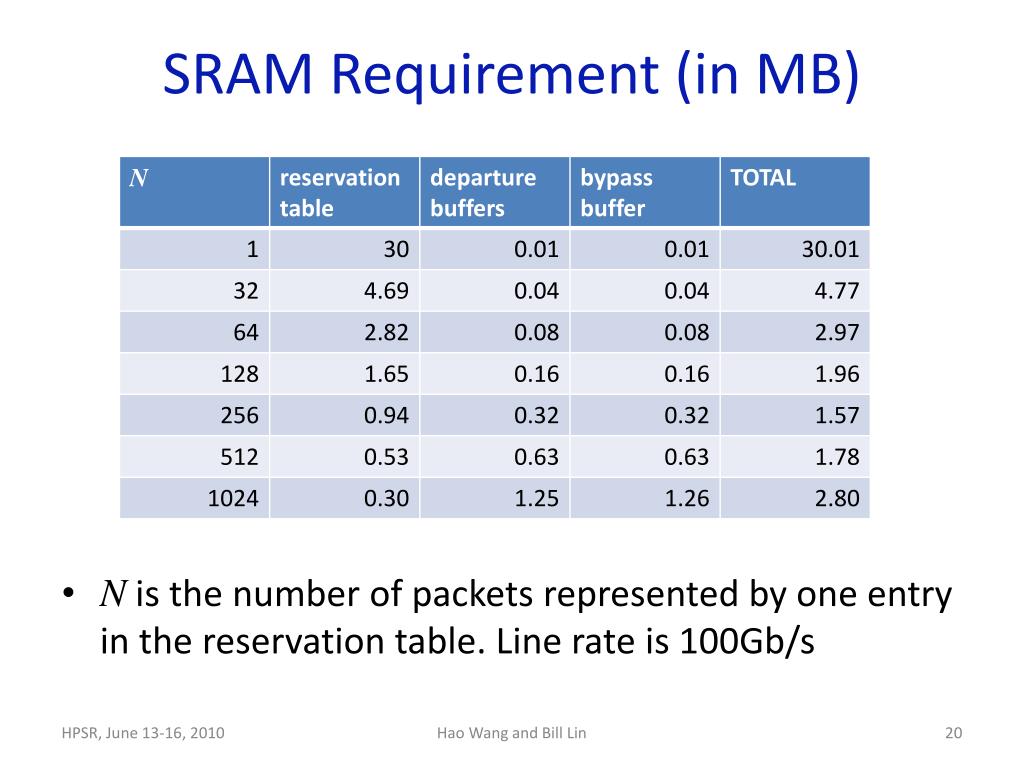 SRAM Requirement (in MB)

| $N$ | reservation table | departure buffers | bypass buffer | TOTAL |
|---|---|---|---|---|
| 1 | 30 | 0.01 | 0.01 | 30.01 |
| 32 | 4.69 | 0.04 | 0.04 | 4.77 |
| 64 | 2.82 | 0.08 | 0.08 | 2.97 |
| 128 | 1.65 | 0.16 | 0.16 | 1.96 |
| 256 | 0.94 | 0.32 | 0.32 | 1.57 |
| 512 | 0.53 | 0.63 | 0.63 | 1.78 |
| 1024 | 0.30 | 1.25 | 1.26 | 2.80 |

• $N$ is the number of packets represented by one entry in the reservation table. Line rate is 100Gb/s

HPSR, June 13-16, 2010

Hao Wang and Bill Lin

20